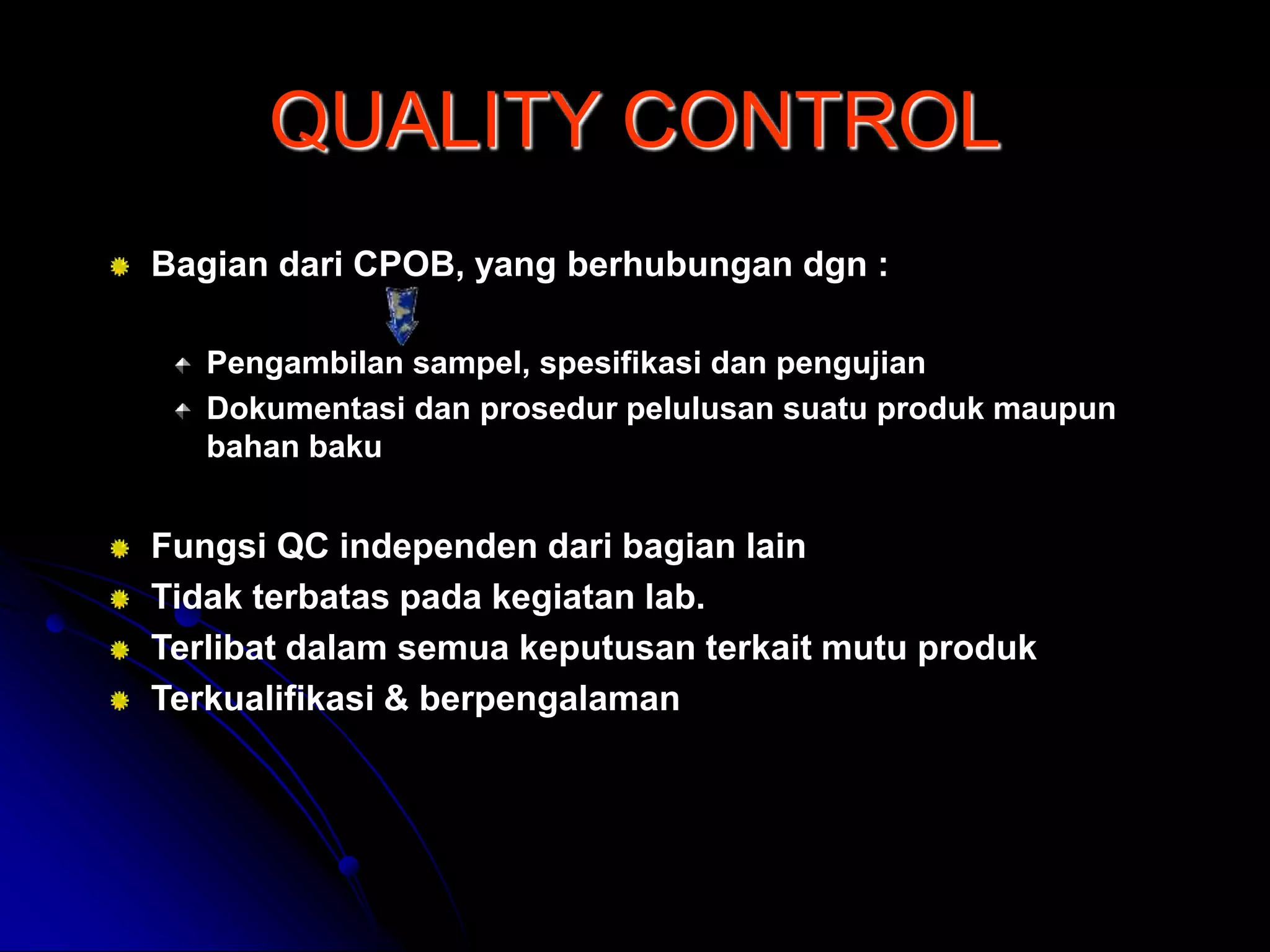 QUALITY CONTROL

Bagian dari CPOB, yang berhubungan dgn :

Pengambilan sampel, spesifikasi dan pengujian

Dokumentasi dan prosedur pelulusan suatu produk maupun bahan baku

Fungsi QC independen dari bagian lain

Tidak terbatas pada kegiatan lab.

Terlibat dalam semua keputusan terkait mutu produk

Terkualifikasi & berpengalaman